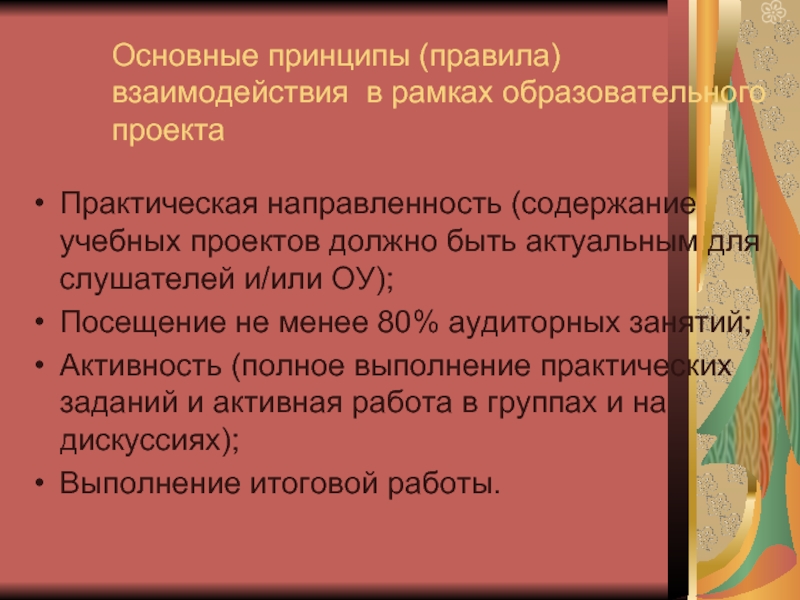 Основные принципы (правила) взаимодействия в рамках образовательного проекта

• Практическая направленность (содержание учебных проектов должно быть актуальным для слушателей и/или ОУ);
• Посещение не менее 80% аудиторных занятий;
• Активность (полное выполнение практических заданий и активная работа в группах и на дискуссиях);
• Выполнение итоговой работы.